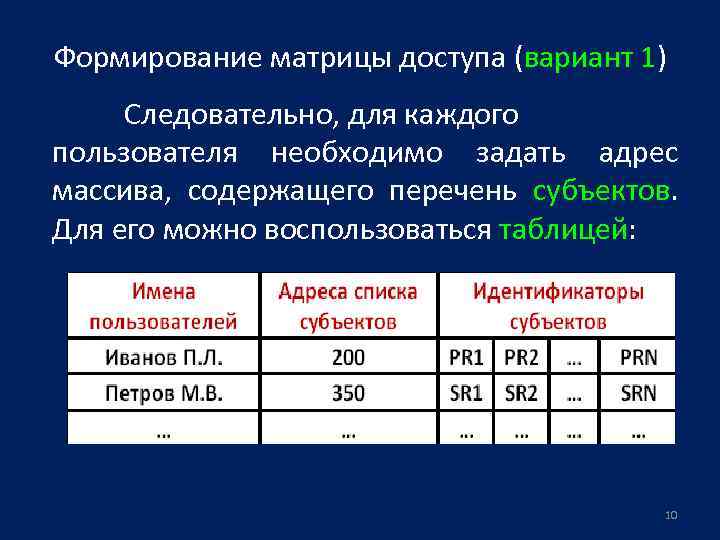 Формирование матрицы доступа (вариант 1)

Следовательно, для каждого пользователя необходимо задать адрес массива, содержащего перечень субъектов. Для его можно воспользоваться таблицей:

| Имена пользователей | Адреса списка субъектов | Идентификаторы субъектов | | | |
|---|---|---|---|---|---|
| Иванов П.Л. | 200 | PR1 | PR2 | … | PRN |
| Петров М.В. | 350 | SR1 | SR2 | … | SRN |
| … | … | … | … | … | … |

10